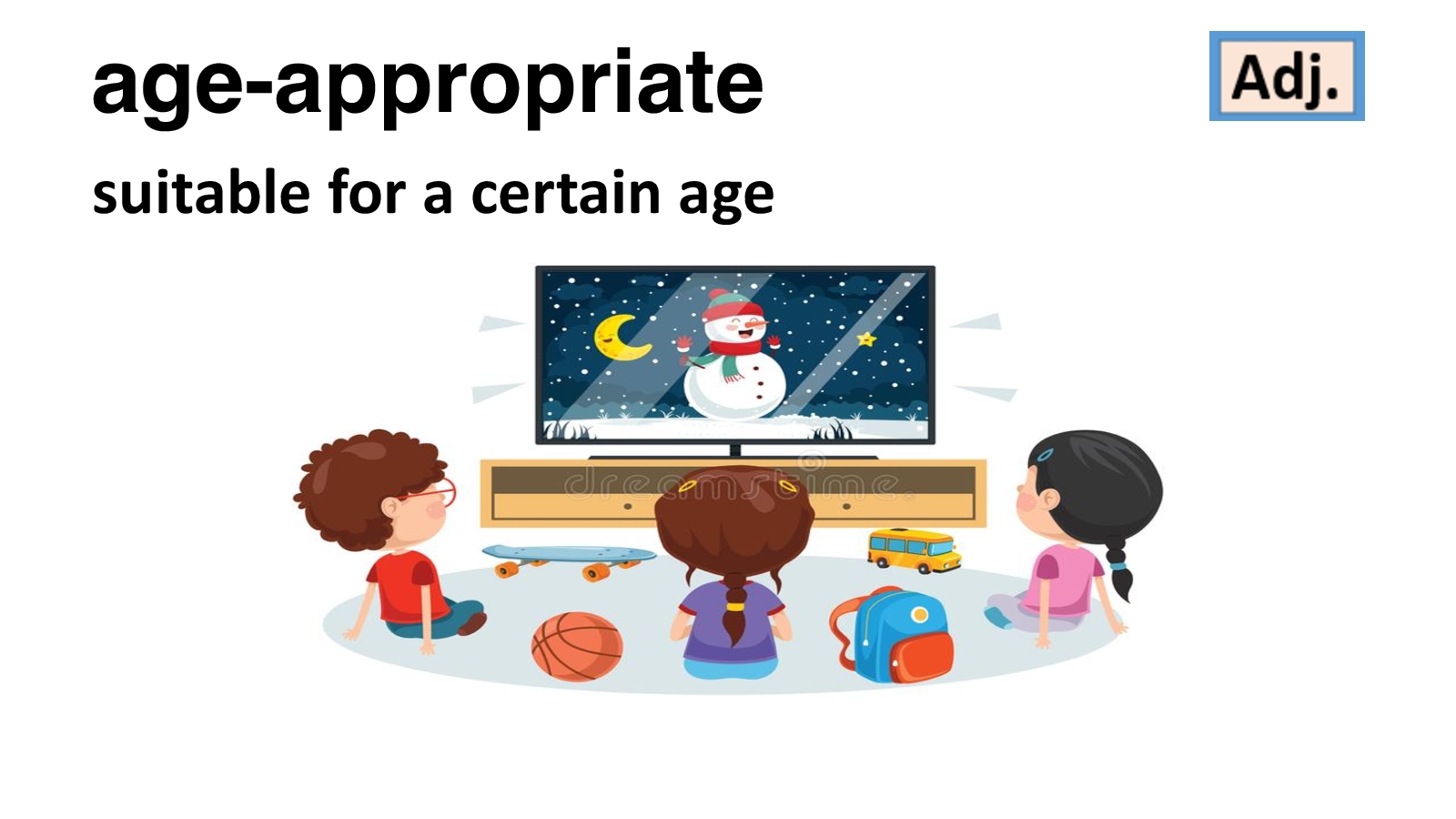 age-appropriate

Adj.

suitable for a certain age

dreamstime